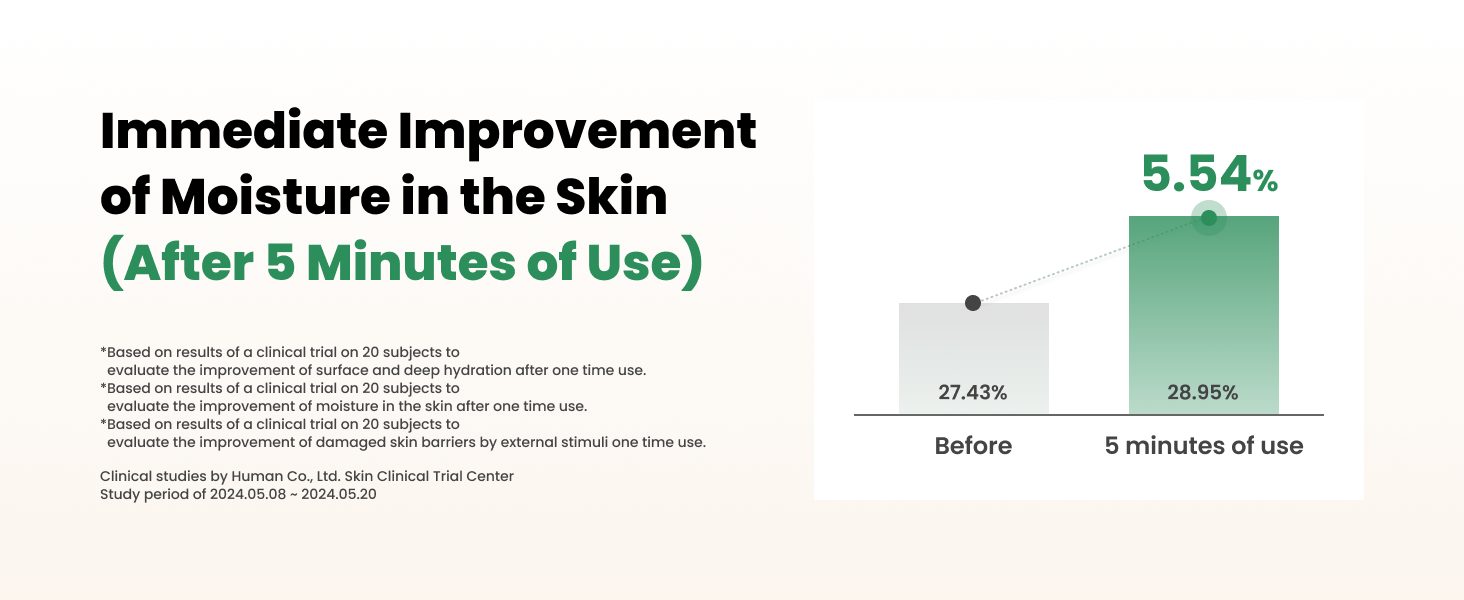 Immediate Improvement of Moisture in the Skin (After 5 Minutes of Use)

*Based on results of a clinical trial on 20 subjects to evaluate the improvement of surface and deep hydration after one time use.
*Based on results of a clinical trial on 20 subjects to evaluate the improvement of moisture in the skin after one time use.
*Based on results of a clinical trial on 20 subjects to evaluate the improvement of damaged skin barriers by external stimuli one time use.

Clinical studies by Human Co., Ltd. Skin Clinical Trial Center
Study period of 2024.05.08 ~ 2024.05.20

5.54%

27.43%
28.95%

Before
5 minutes of use